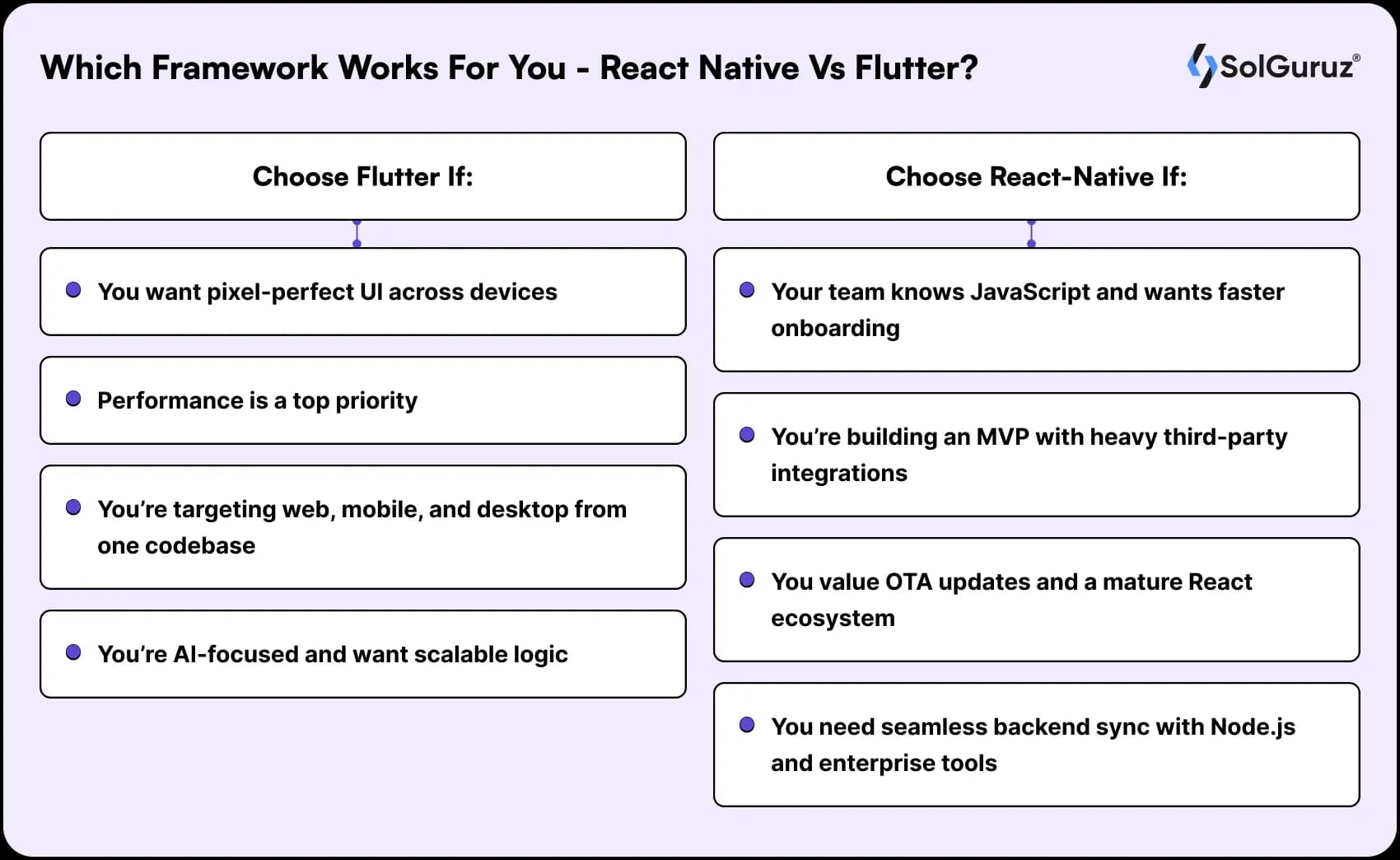 Which Framework Works For You - React Native Vs Flutter?

SolGuruz®

Choose Flutter If:

You want pixel-perfect UI across devices

Performance is a top priority

You're targeting web, mobile, and desktop from one codebase

You're AI-focused and want scalable logic

Choose React-Native If:

Your team knows JavaScript and wants faster onboarding

You're building an MVP with heavy third-party integrations

You value OTA updates and a mature React ecosystem

You need seamless backend sync with Node.js and enterprise tools